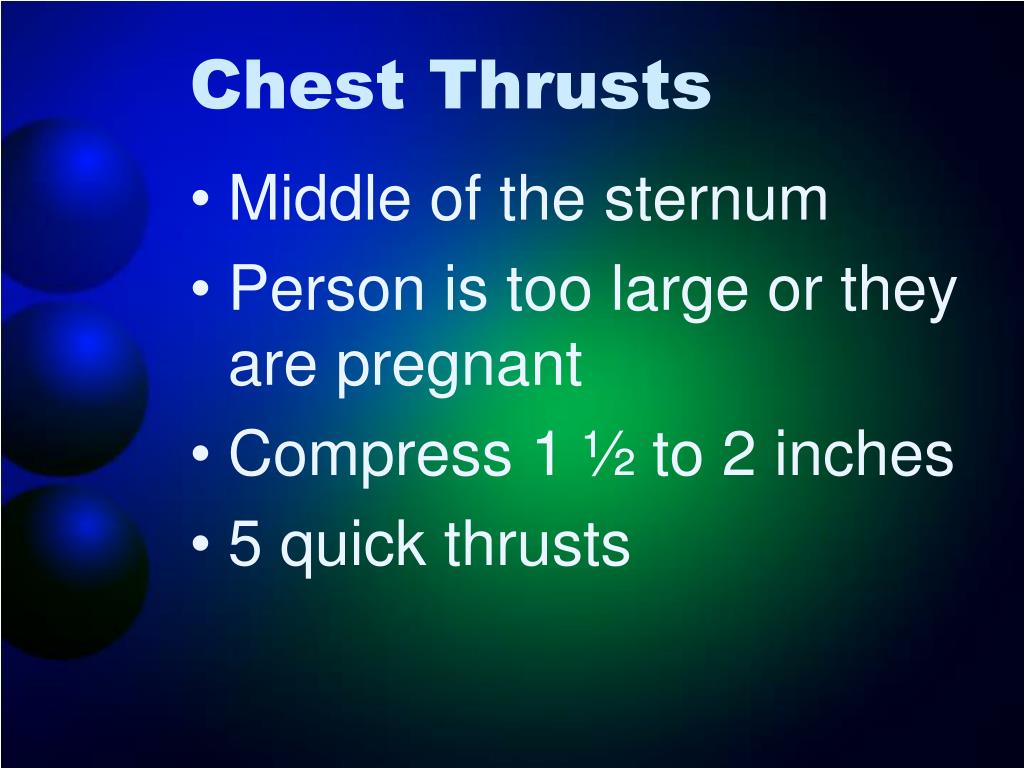 Chest Thrusts

• Middle of the sternum
• Person is too large or they are pregnant
• Compress 1 ½ to 2 inches
• 5 quick thrusts